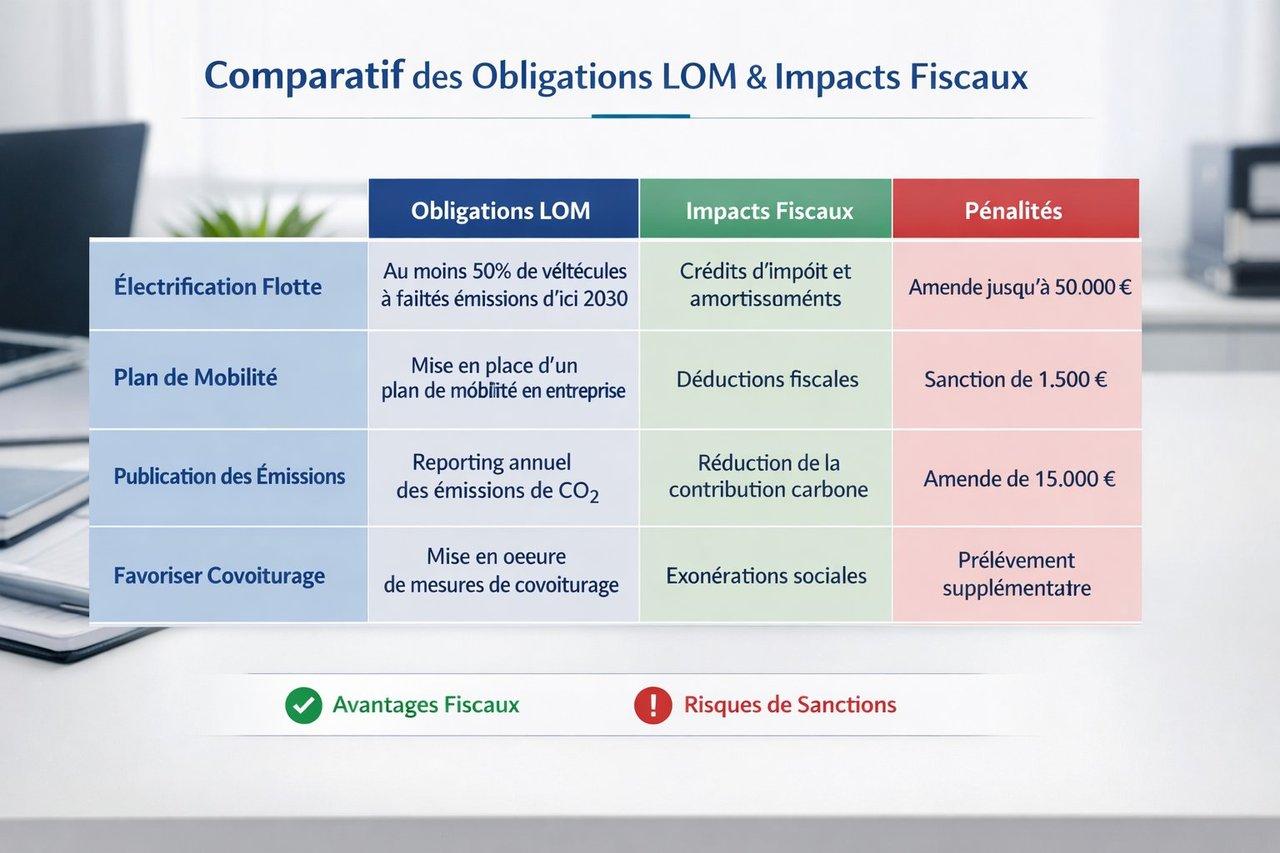 Comparatif des Obligations LOM & Impacts Fiscaux

| | Obligations LOM | Impacts Fiscaux | Pénalités |
|---|---|---|---|
| Électrification Flotte | Au moins 50% de véltécules à failtés émissions d'ici 2030 | Crédits d'impôit et amortissoménts | Amende jusqu'à 50.000 € |
| Plan de Mobilité | Mise en place d'un plan de móblité en entreprise | Déductions fiscales | Sanction de 1.500 € |
| Publication des Émissions | Reporting annuel des émissions de $CO_2$ | Réduction de la contribution carbone | Amende de 15.000 € |
| Favoriser Covoiturage | Mise en oeeure de mesures de covoiturage | Exonérations sociales | Prélévement supplémentatre |

Avantages Fiscaux

Risques de Sanctions